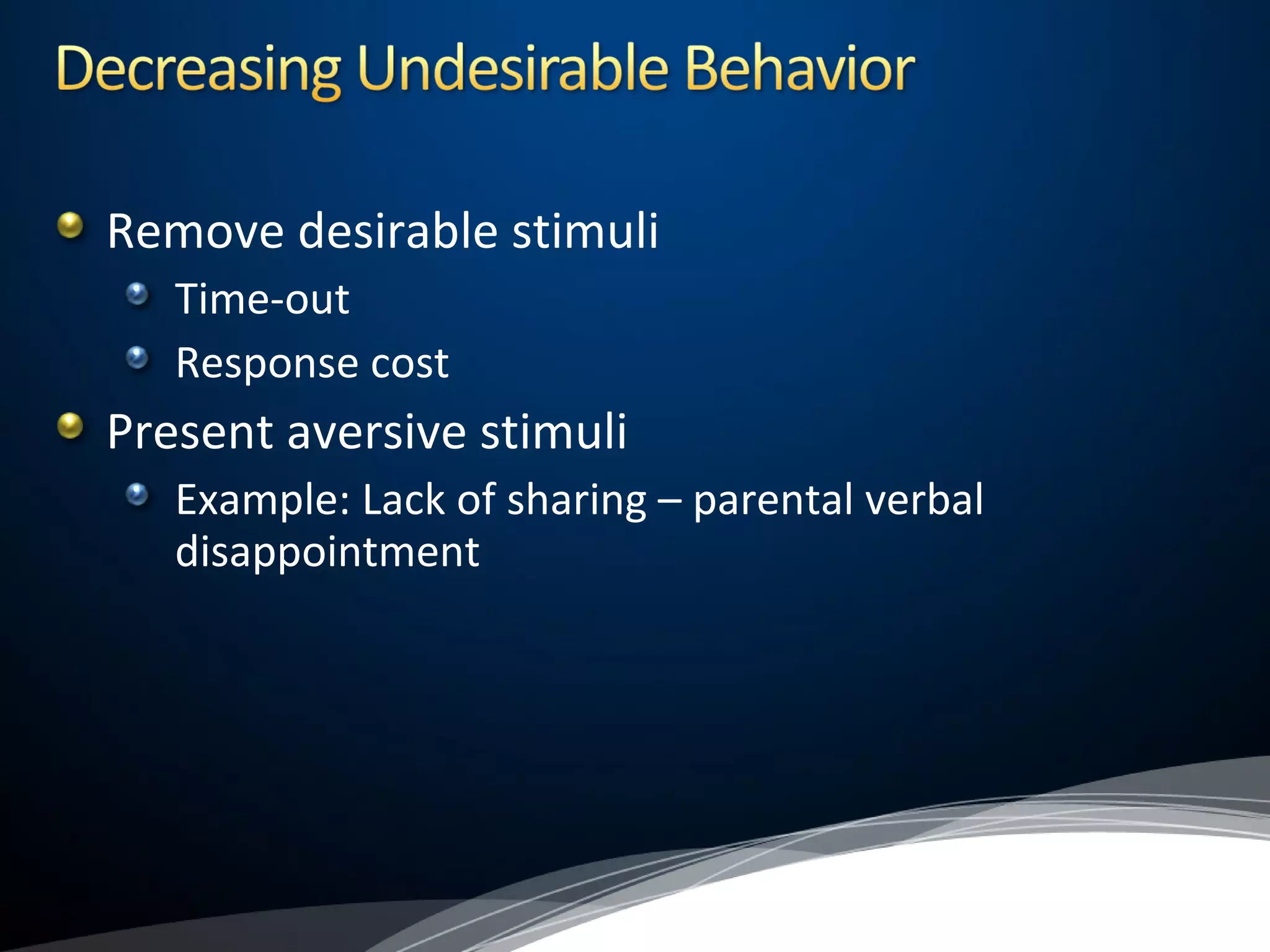 Decreasing Undesirable Behavior

Remove desirable stimuli
Time-out
Response cost
Present aversive stimuli
Example: Lack of sharing – parental verbal disappointment